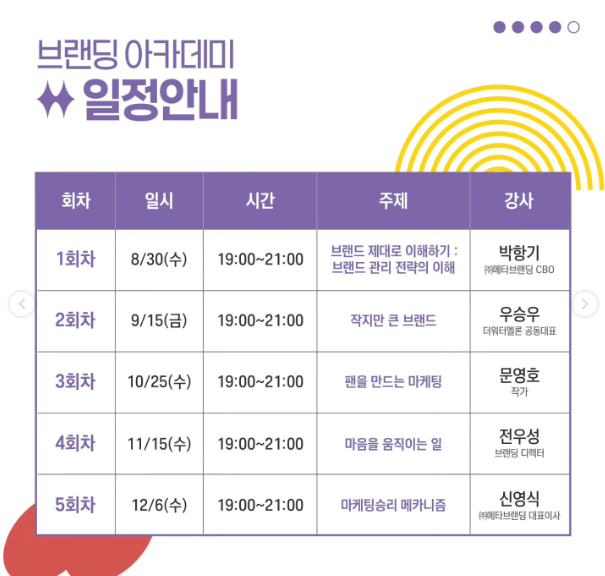 브랜딩 아카데미
일정안내

| 회차 | 일시 | 시간 | 주제 | 강사 |
|---|---|---|---|---|
| 1회차 | 8/30(수) | 19:00~21:00 | 브랜드 제대로 이해하기 : 브랜드 관리 전략의 이해 | 박항기 ㈜메타브랜딩 CBO |
| 2회차 | 9/15(금) | 19:00~21:00 | 작지만 큰 브랜드 | 우승우 더워터멜론 공동대표 |
| 3회차 | 10/25(수) | 19:00~21:00 | 팬을 만드는 마케팅 | 문영호 작가 |
| 4회차 | 11/15(수) | 19:00~21:00 | 마음을 움직이는 일 | 전우성 브랜딩 디렉터 |
| 5회차 | 12/6(수) | 19:00~21:00 | 마케팅승리 메카니즘 | 신영식 ㈜메타브랜딩 대표이사 |